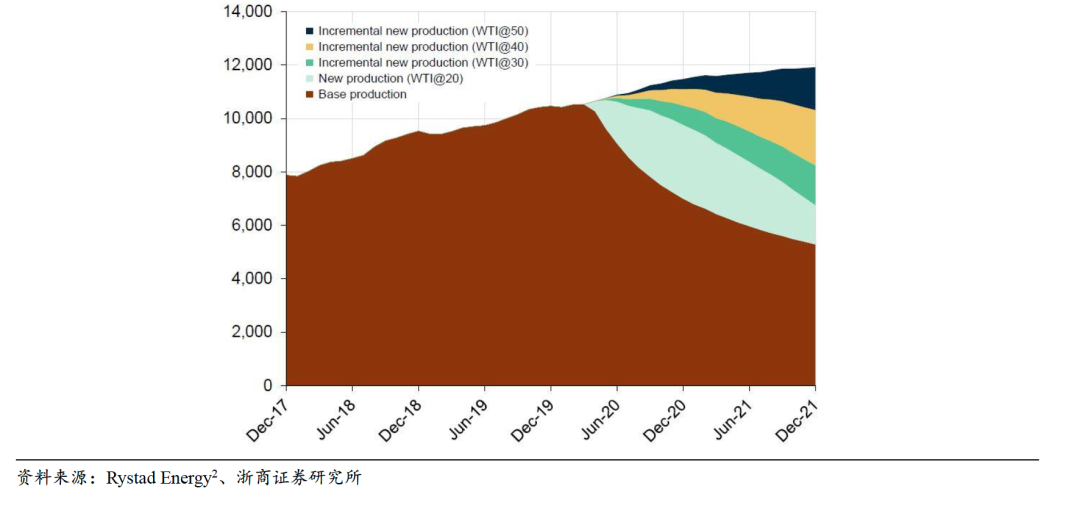 14,000
12,000
10,000
8,000
6,000
4,000
2,000
0

Incremental new production (WTI@50)
Incremental new production (WTI@40)
Incremental new production (WTI@30)
New production (WTI@20)
Base production

Dec-17
Jun-18
Dec-18
Jun-19
Dec-19
Jun-20
Dec-20
Jun-21
Dec-21

资料来源：Rystad Energy$^2$、浙商证券研究所